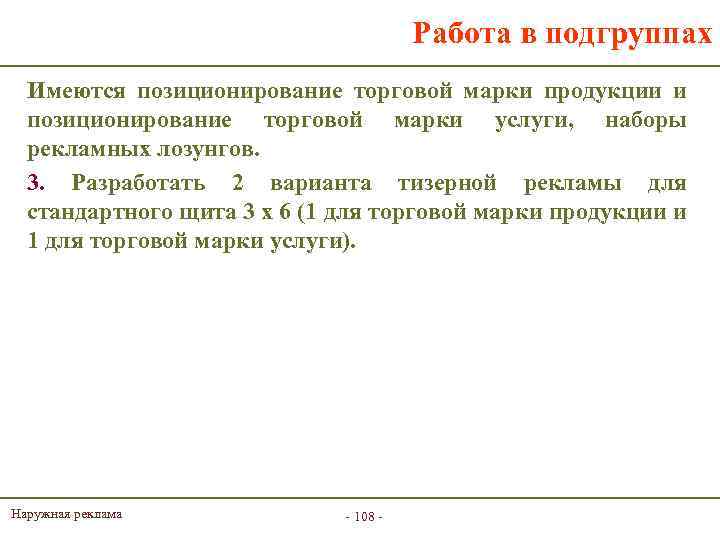 Работа в подгруппах

Имеются позиционирование торговой марки продукции и позиционирование торговой марки услуги, наборы рекламных лозунгов.

3. Разработать 2 варианта тизерной рекламы для стандартного щита 3 х 6 (1 для торговой марки продукции и 1 для торговой марки услуги).

Наружная реклама

- 108 -